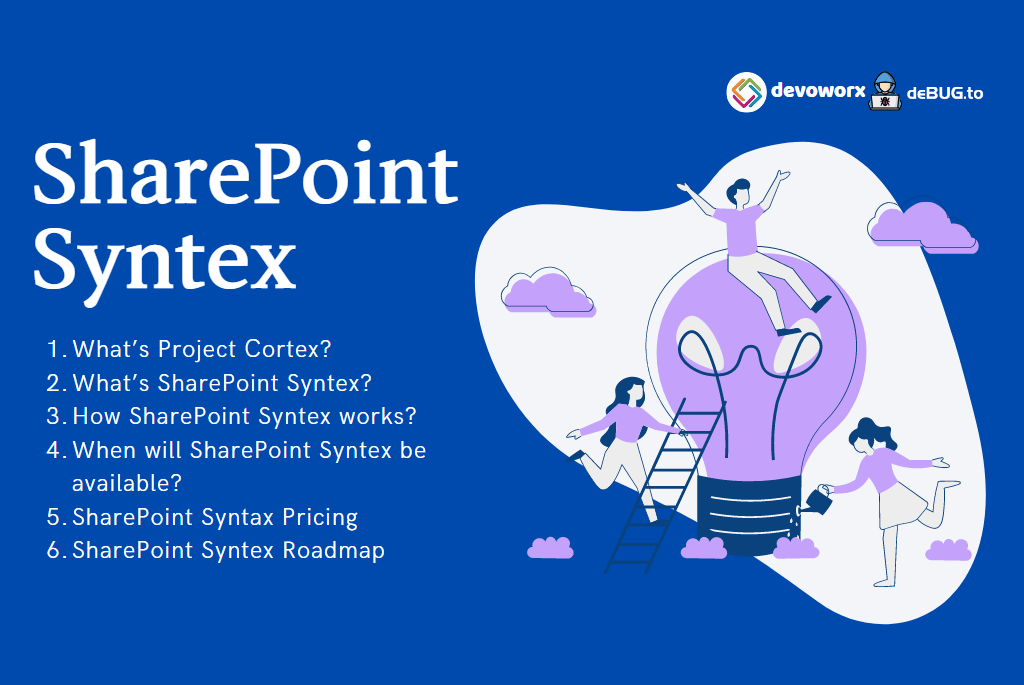 devoworx deBUG.to

SharePoint Syntex

1. What's Project Cortex?
2. What's SharePoint Syntex?
3. How SharePoint Syntex works?
4. When will SharePoint Syntex be available?
5. SharePoint Syntax Pricing
6. SharePoint Syntex Roadmap